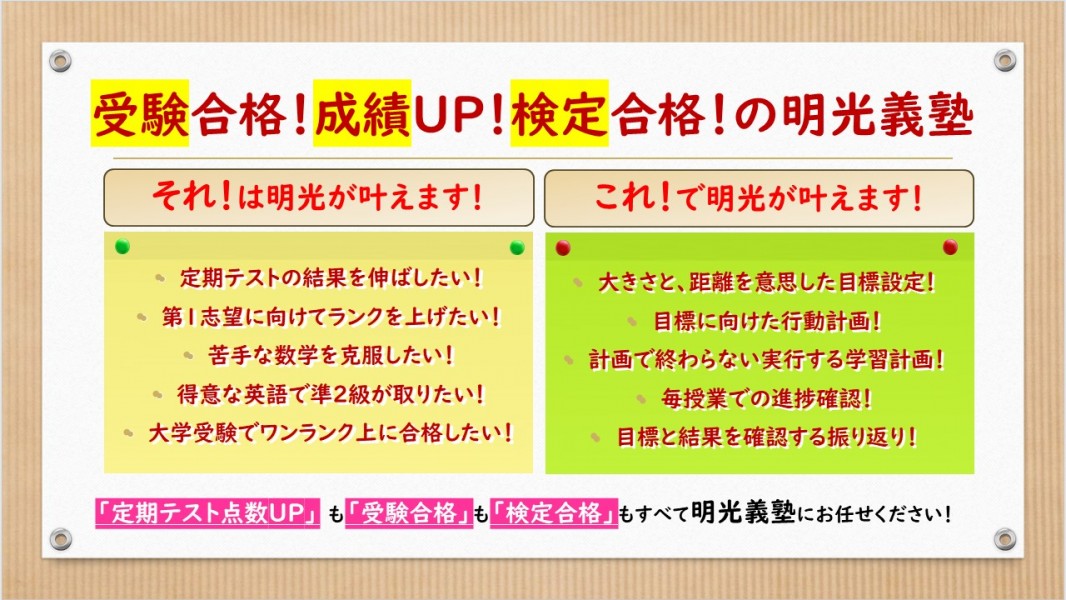 受験合格!成績UP!検定合格!の明光義塾

それ!は明光が叶えます!

定期テストの結果を伸ばしたい!
第1志望に向けてランクを上げたい!
苦手な数学を克服したい!
得意な英語で準2級が取りたい!
大学受験でワンランク上に合格したい!

これ!で明光が叶えます!

大きさと、距離を意思した目標設定!
目標に向けた行動計画!
計画で終わらない実行する学習計画!
毎授業での進捗確認!
目標と結果を確認する振り返り!

「定期テスト点数UP」も「受験合格」も「検定合格」もすべて明光義塾にお任せください!